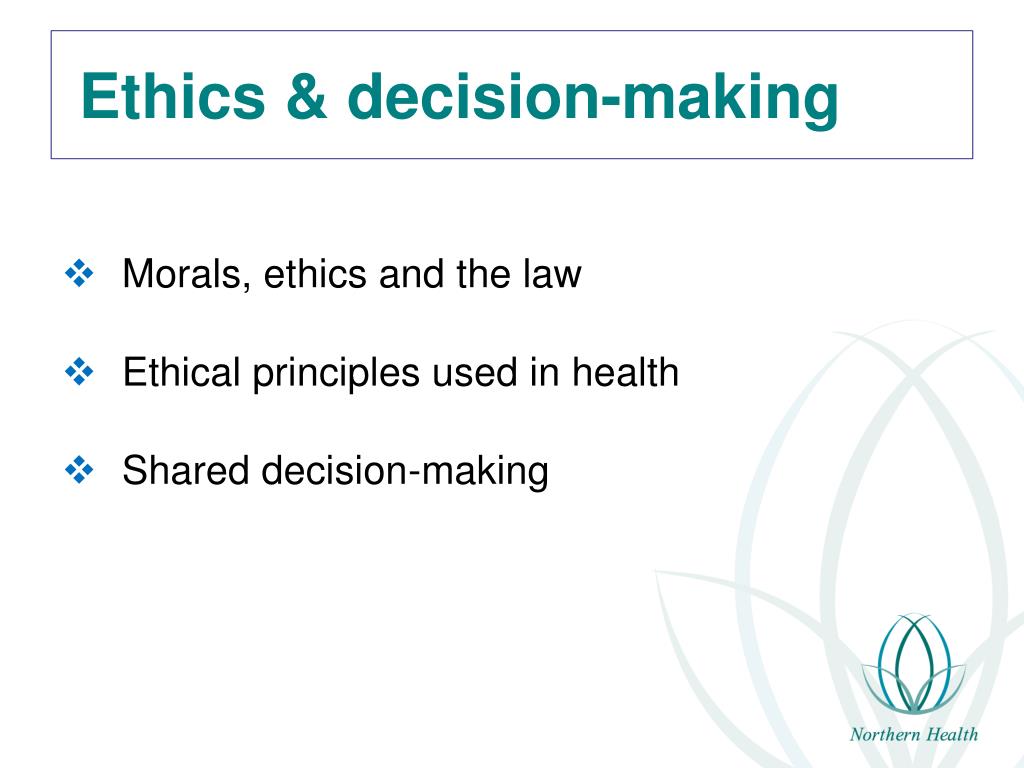 Ethics & decision-making

❖ Morals, ethics and the law

❖ Ethical principles used in health

❖ Shared decision-making

Northern Health